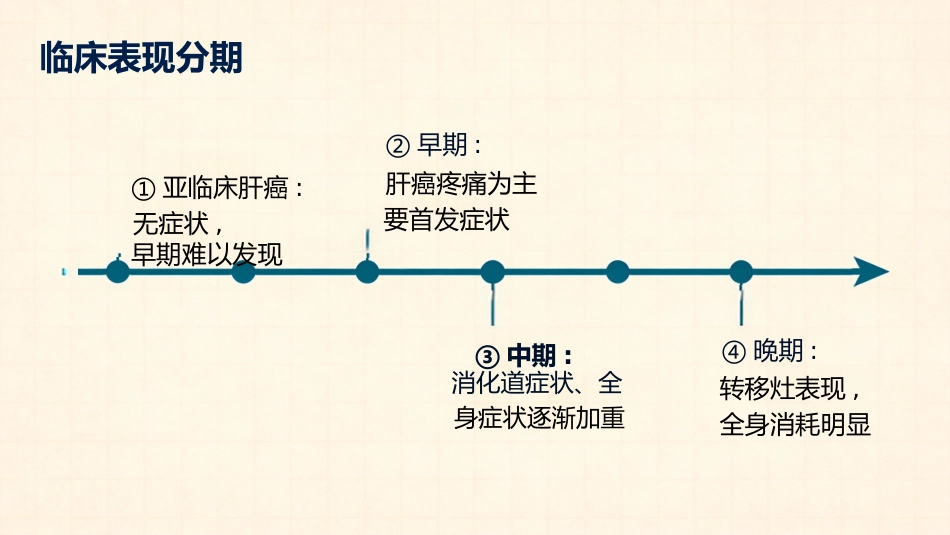 临床表现分期

① 亚临床肝癌：
无症状，
早期难以发现

② 早期：
肝癌疼痛为主
要首发症状

③ 中期：
消化道症状、全
身症状逐渐加重

④ 晚期：
转移灶表现，
全身消耗明显